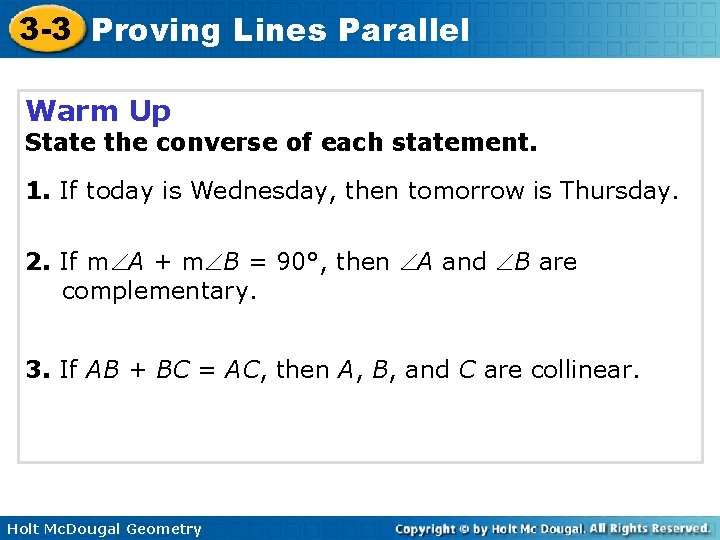 3-3 Proving Lines Parallel

Warm Up
State the converse of each statement.

1. If today is Wednesday, then tomorrow is Thursday.

2. If $m\angle A + m\angle B = 90°$, then $\angle A$ and $\angle B$ are complementary.

3. If $AB + BC = AC$, then $A$, $B$, and $C$ are collinear.

Holt McDougal Geometry
Copyright © by Holt Mc Dougal. All Rights Reserved.